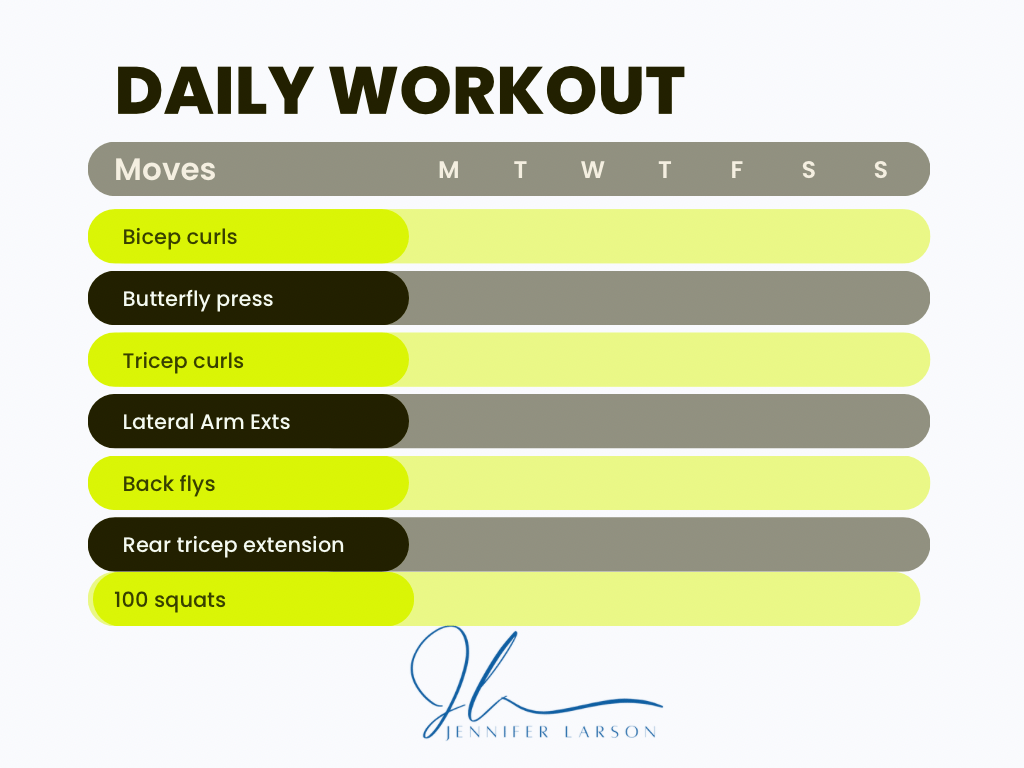 DAILY WORKOUT

| Moves | M | T | W | T | F | S | S |
|---|---|---|---|---|---|---|---|
| Bicep curls | | | | | | | |
| Butterfly press | | | | | | | |
| Tricep curls | | | | | | | |
| Lateral Arm Exts | | | | | | | |
| Back flys | | | | | | | |
| Rear tricep extension | | | | | | | |
| 100 squats | | | | | | | |

JL
JENNIFER LARSON